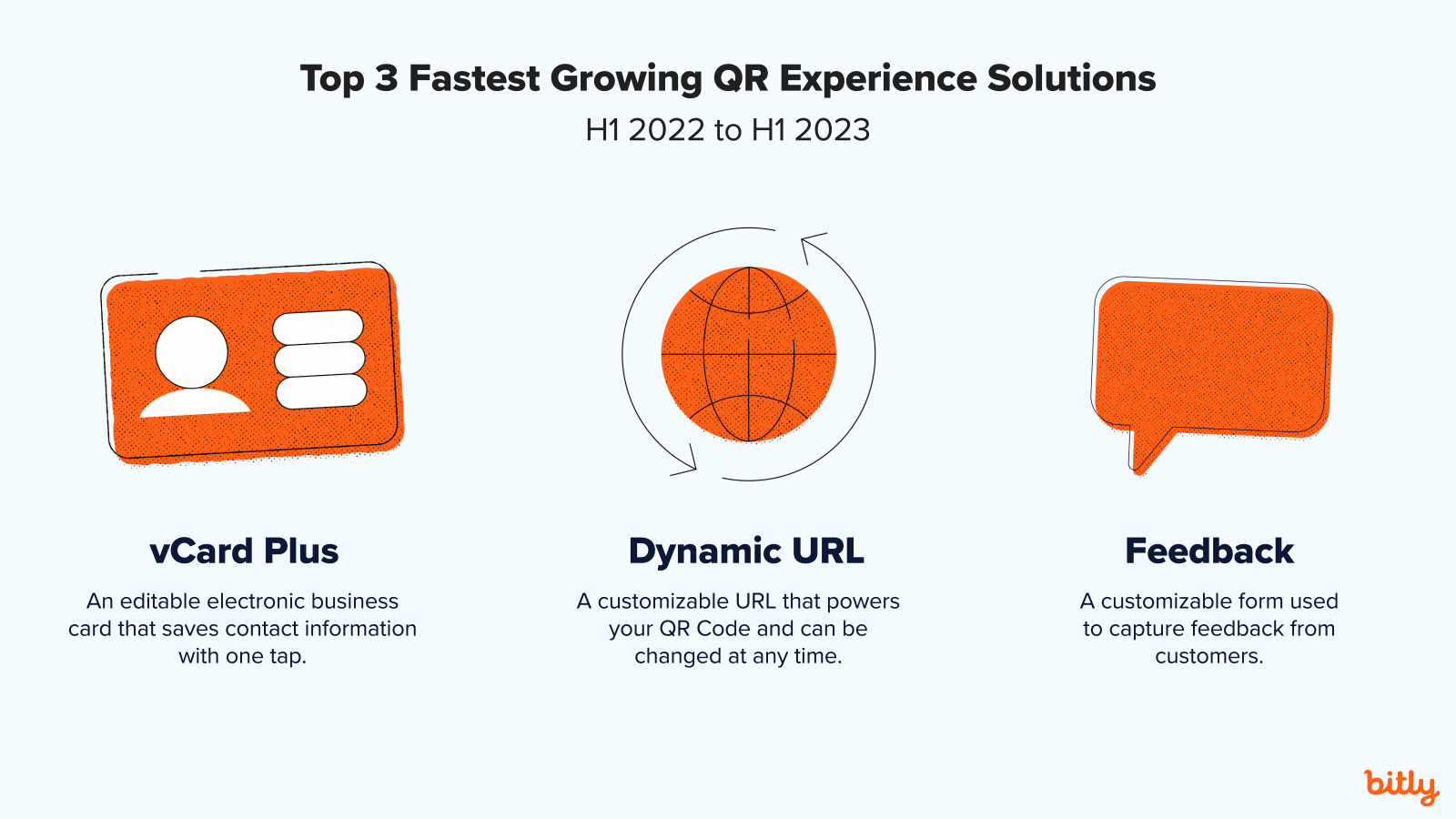 Top 3 Fastest Growing QR Experience Solutions
H1 2022 to H1 2023

vCard Plus
An editable electronic business card that saves contact information with one tap.

Dynamic URL
A customizable URL that powers your QR Code and can be changed at any time.

Feedback
A customizable form used to capture feedback from customers.

bitly